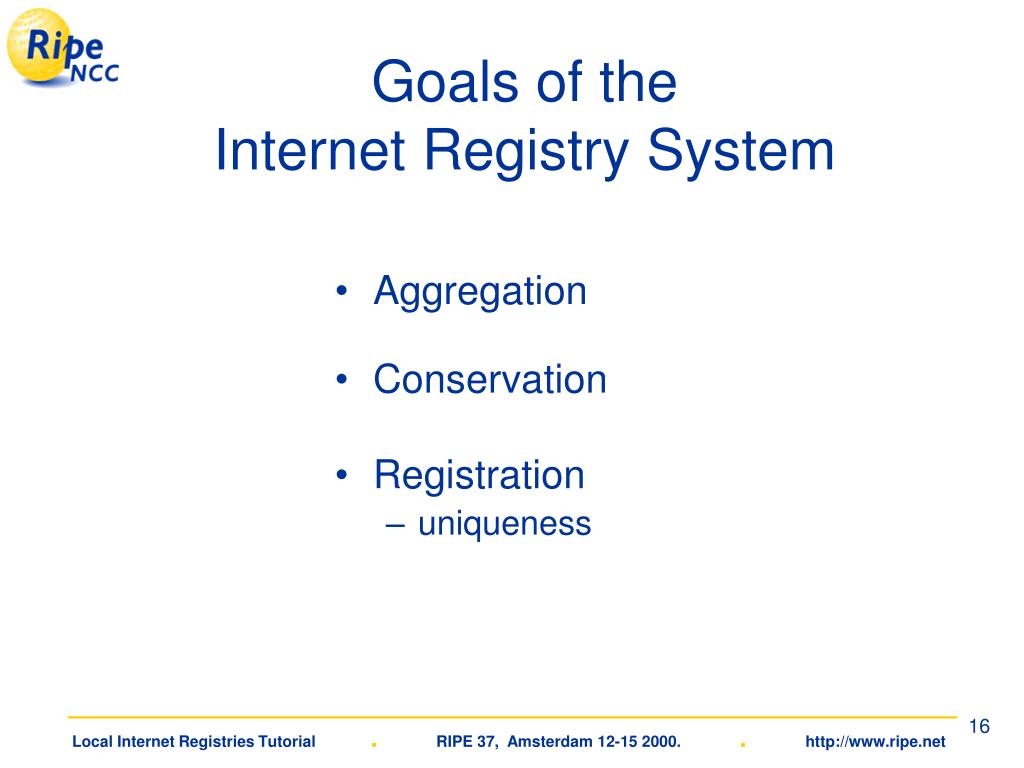 Ripe NCC

Goals of the
Internet Registry System

• Aggregation

• Conservation

• Registration
– uniqueness

16

Local Internet Registries Tutorial . RIPE 37, Amsterdam 12-15 2000. . http://www.ripe.net